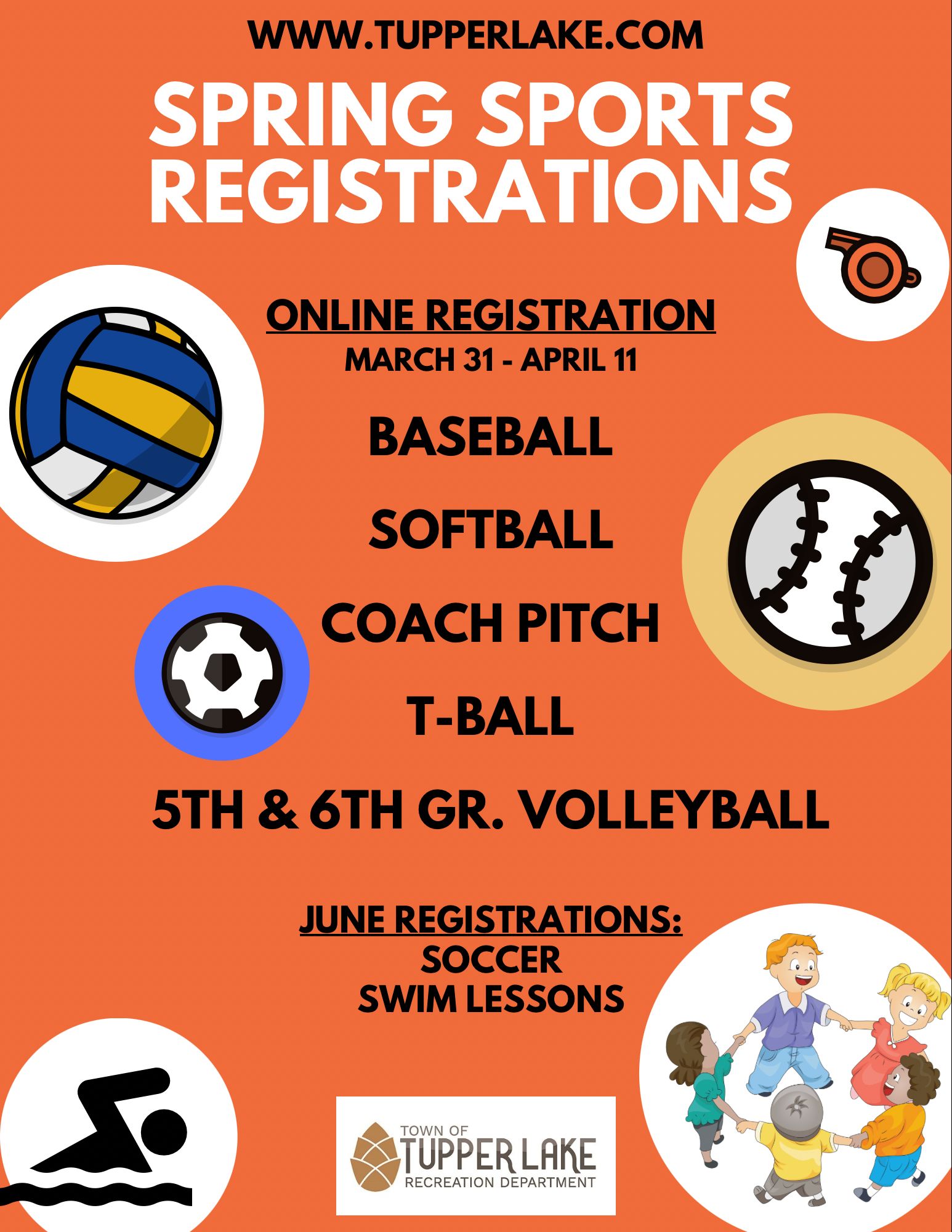 WWW.TUPPERLAKE.COM

SPRING SPORTS REGISTRATIONS

ONLINE REGISTRATION
MARCH 31 - APRIL 11

BASEBALL

SOFTBALL

COACH PITCH

T-BALL

5TH & 6TH GR. VOLLEYBALL

JUNE REGISTRATIONS:
SOCCER
SWIM LESSONS

TOWN OF
TUPPER LAKE
RECREATION DEPARTMENT